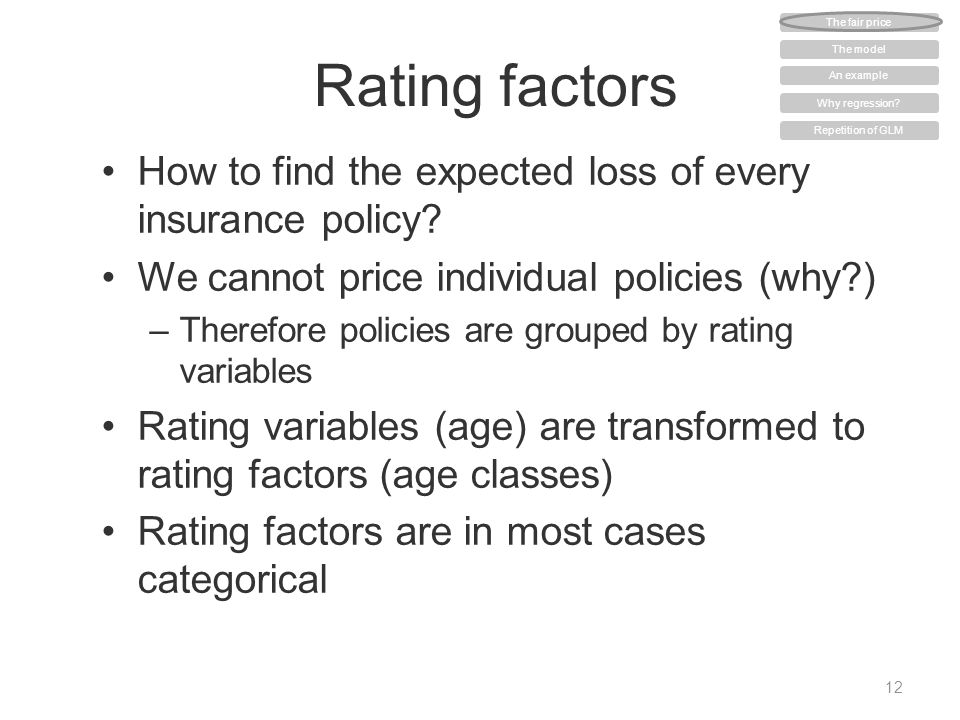 The fair price
The model
An example
Why regression?
Repetition of GLM

Rating factors

• How to find the expected loss of every insurance policy?
• We cannot price individual policies (why?)
– Therefore policies are grouped by rating variables
• Rating variables (age) are transformed to rating factors (age classes)
• Rating factors are in most cases categorical

12